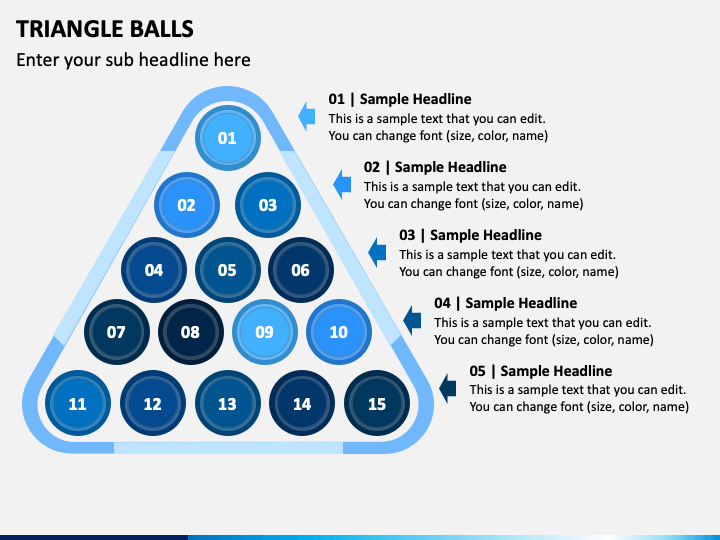 TRIANGLE BALLS

Enter your sub headline here

01

02 03

04 05 06

07 08 09 10

11 12 13 14 15

01 | Sample Headline
This is a sample text that you can edit. You can change font (size, color, name)

02 | Sample Headline
This is a sample text that you can edit. You can change font (size, color, name)

03 | Sample Headline
This is a sample text that you can edit. You can change font (size, color, name)

04 | Sample Headline
This is a sample text that you can edit. You can change font (size, color, name)

05 | Sample Headline
This is a sample text that you can edit. You can change font (size, color, name)